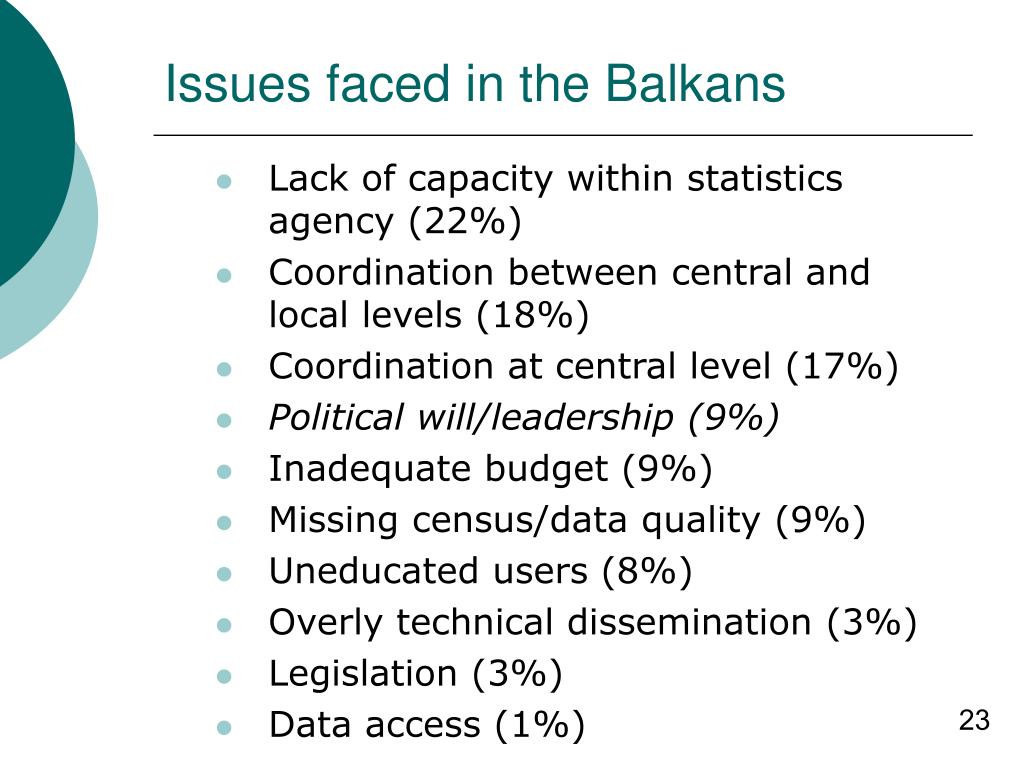 Issues faced in the Balkans

- Lack of capacity within statistics agency (22%)
- Coordination between central and local levels (18%)
- Coordination at central level (17%)
- Political will/leadership (9%)
- Inadequate budget (9%)
- Missing census/data quality (9%)
- Uneducated users (8%)
- Overly technical dissemination (3%)
- Legislation (3%)
- Data access (1%)

23